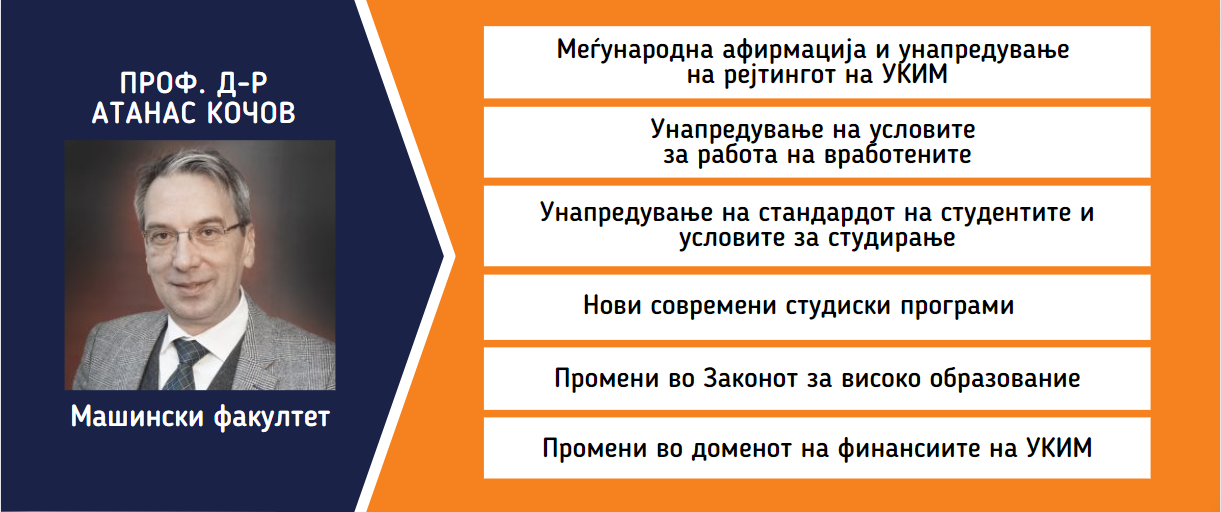 ПРОФ. Д-Р
АТАНАС КОЧОВ

Машински факултет

Меѓународна афирмација и унапредување на рејтингот на УКИМ

Унапредување на условите за работа на вработените

Унапредување на стандардот на студентите и условите за студирање

Нови современи студиски програми

Промени во Законот за високо образование

Промени во доменот на финансиите на УКИМ